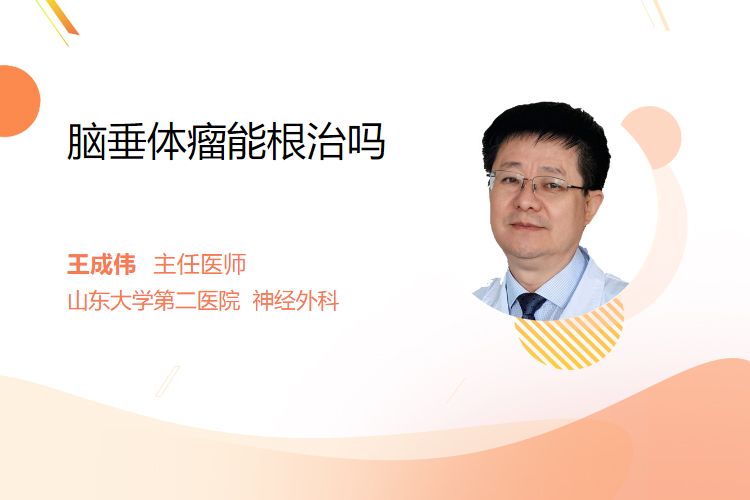 脑垂体瘤能根治吗

王成伟 主任医师
山东大学第二医院 神经外科